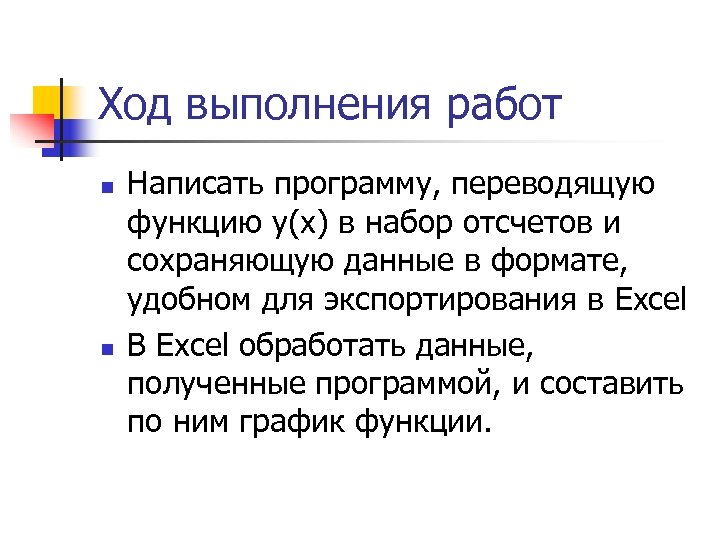 Ход выполнения работ

- Написать программу, переводящую функцию y(x) в набор отсчетов и сохраняющую данные в формате, удобном для экспортирования в Excel
- В Excel обработать данные, полученные программой, и составить по ним график функции.